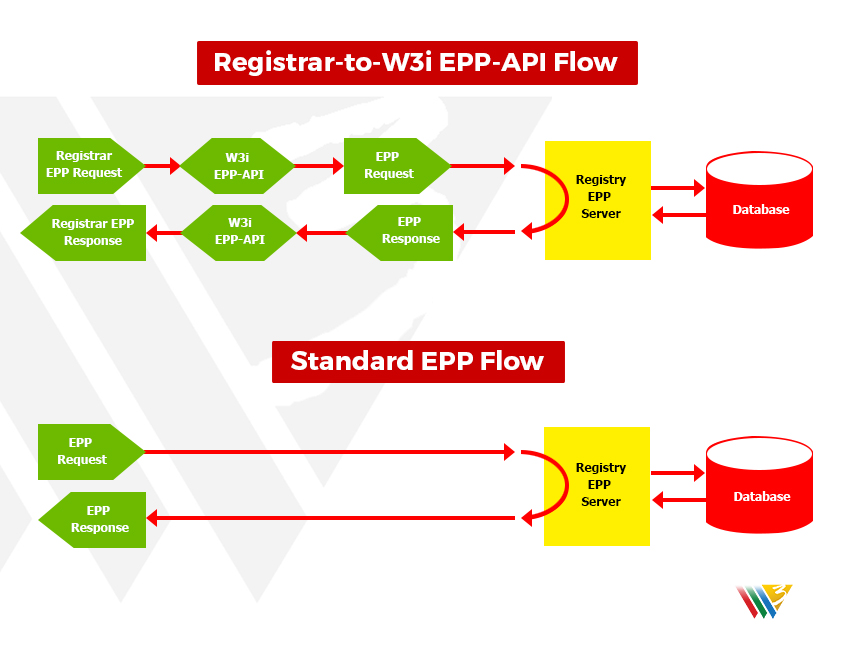 Registrar-to-W3i EPP-API Flow

Registrar EPP Request

W3i EPP-API

EPP Request

Registry EPP Server

Database

Registrar EPP Response

W3i EPP-API

EPP Response

Standard EPP Flow

EPP Request

Registry EPP Server

Database

EPP Response